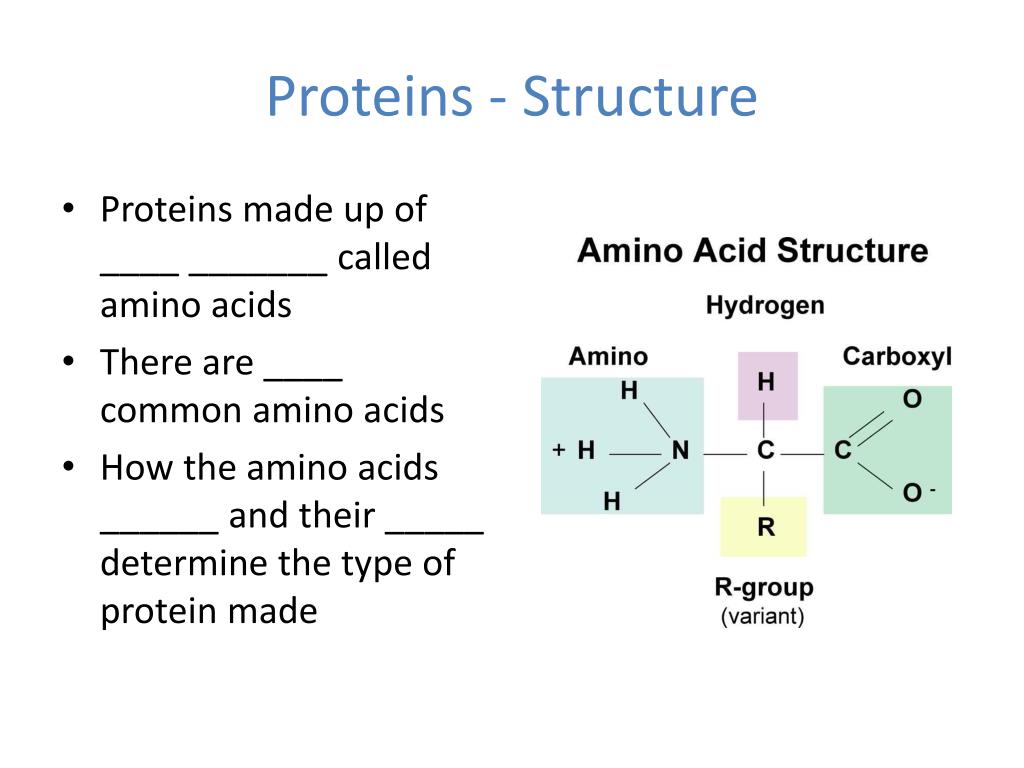 Proteins - Structure

• Proteins made up of ____ _______ called amino acids
• There are ____ common amino acids
• How the amino acids ______ and their _____ determine the type of protein made

Amino Acid Structure

Hydrogen

Amino

Carboxyl

H

H

O

+ H

N

C

C

H

O -

R

R-group
(variant)